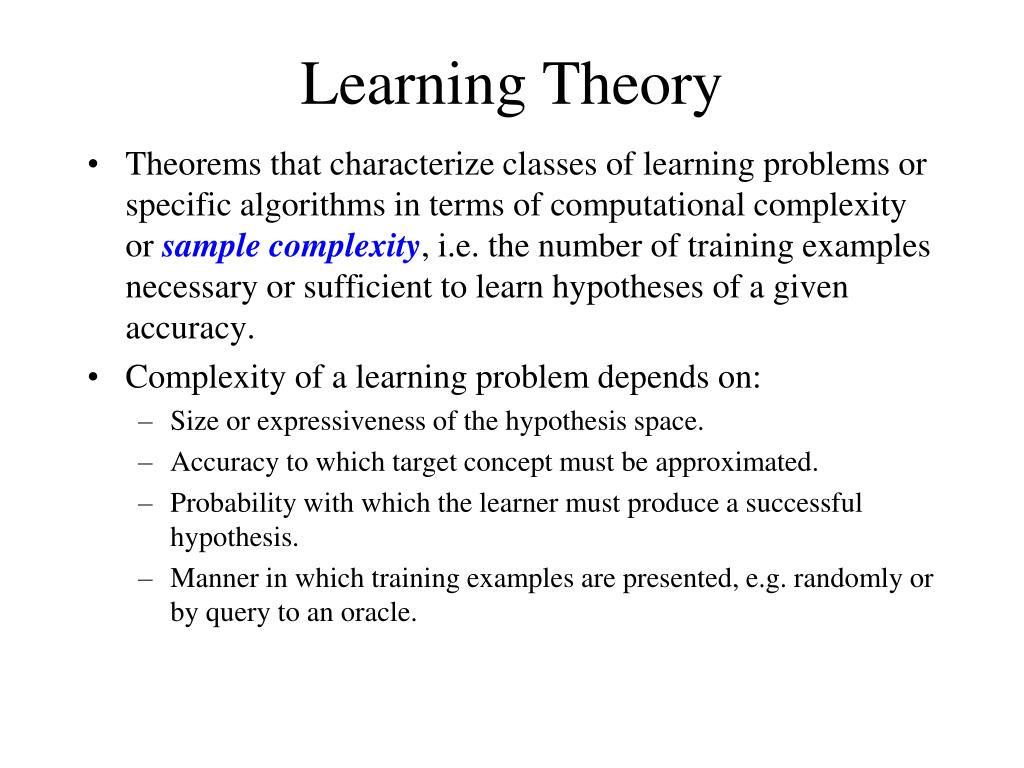 Learning Theory

• Theorems that characterize classes of learning problems or specific algorithms in terms of computational complexity or sample complexity, i.e. the number of training examples necessary or sufficient to learn hypotheses of a given accuracy.

• Complexity of a learning problem depends on:
– Size or expressiveness of the hypothesis space.
– Accuracy to which target concept must be approximated.
– Probability with which the learner must produce a successful hypothesis.
– Manner in which training examples are presented, e.g. randomly or by query to an oracle.